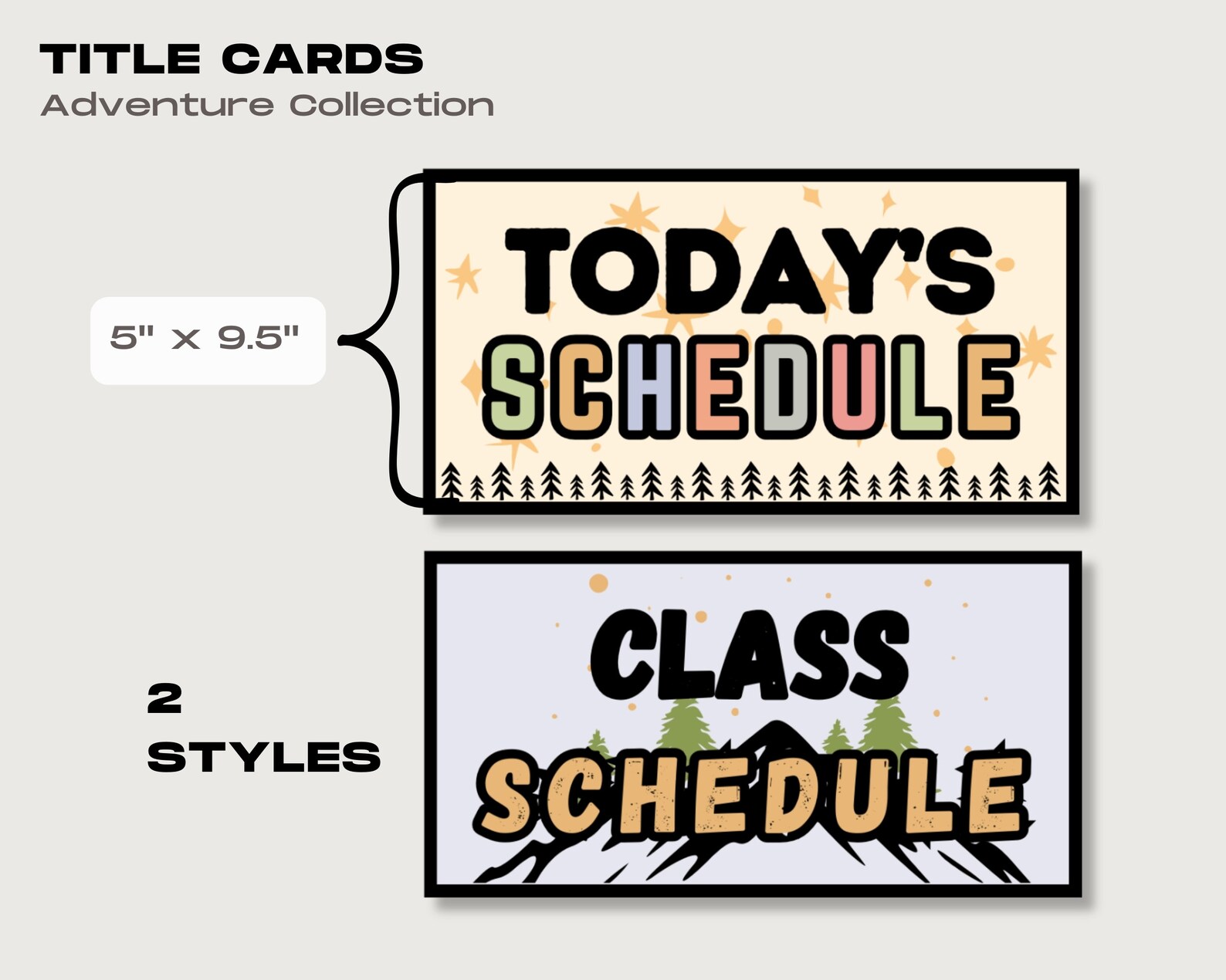 TITLE CARDS
Adventure Collection

5" x 9.5"

TODAY'S
SCHEDULE

2
STYLES

CLASS
SCHEDULE